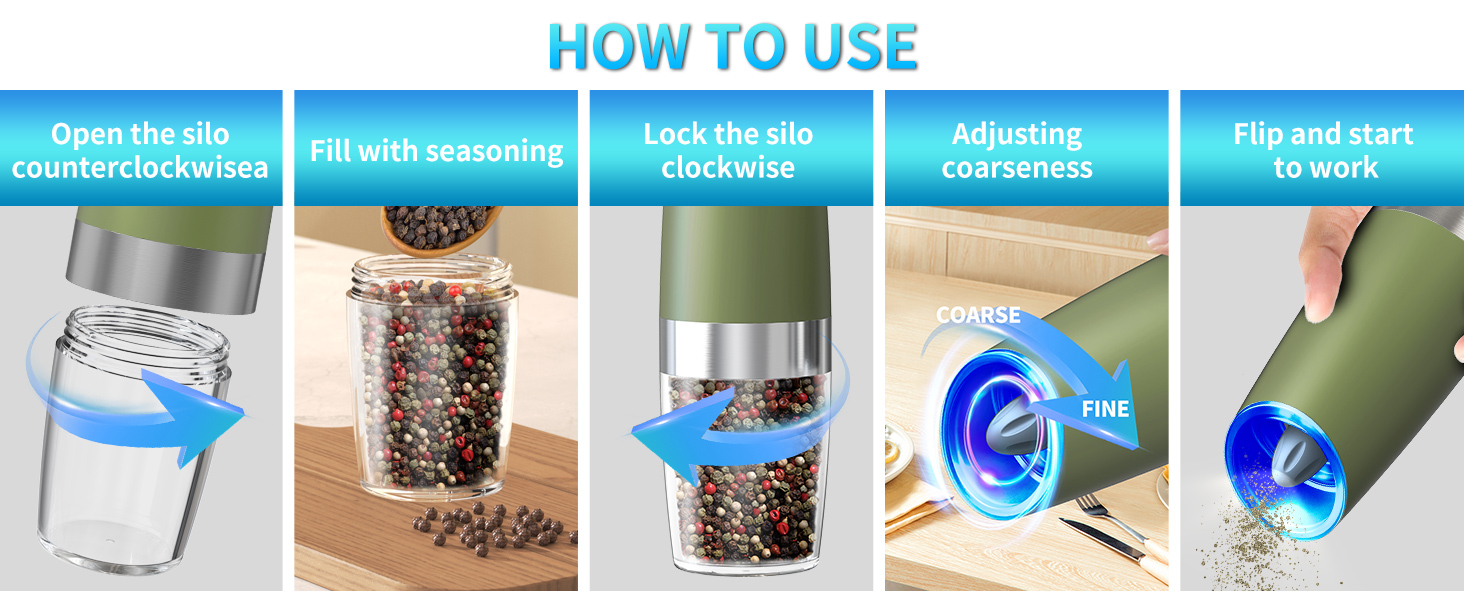 HOW TO USE

Open the silo counterclockwisea

Fill with seasoning

Lock the silo clockwise

Adjusting coarseness

COARSE

FINE

Flip and start to work